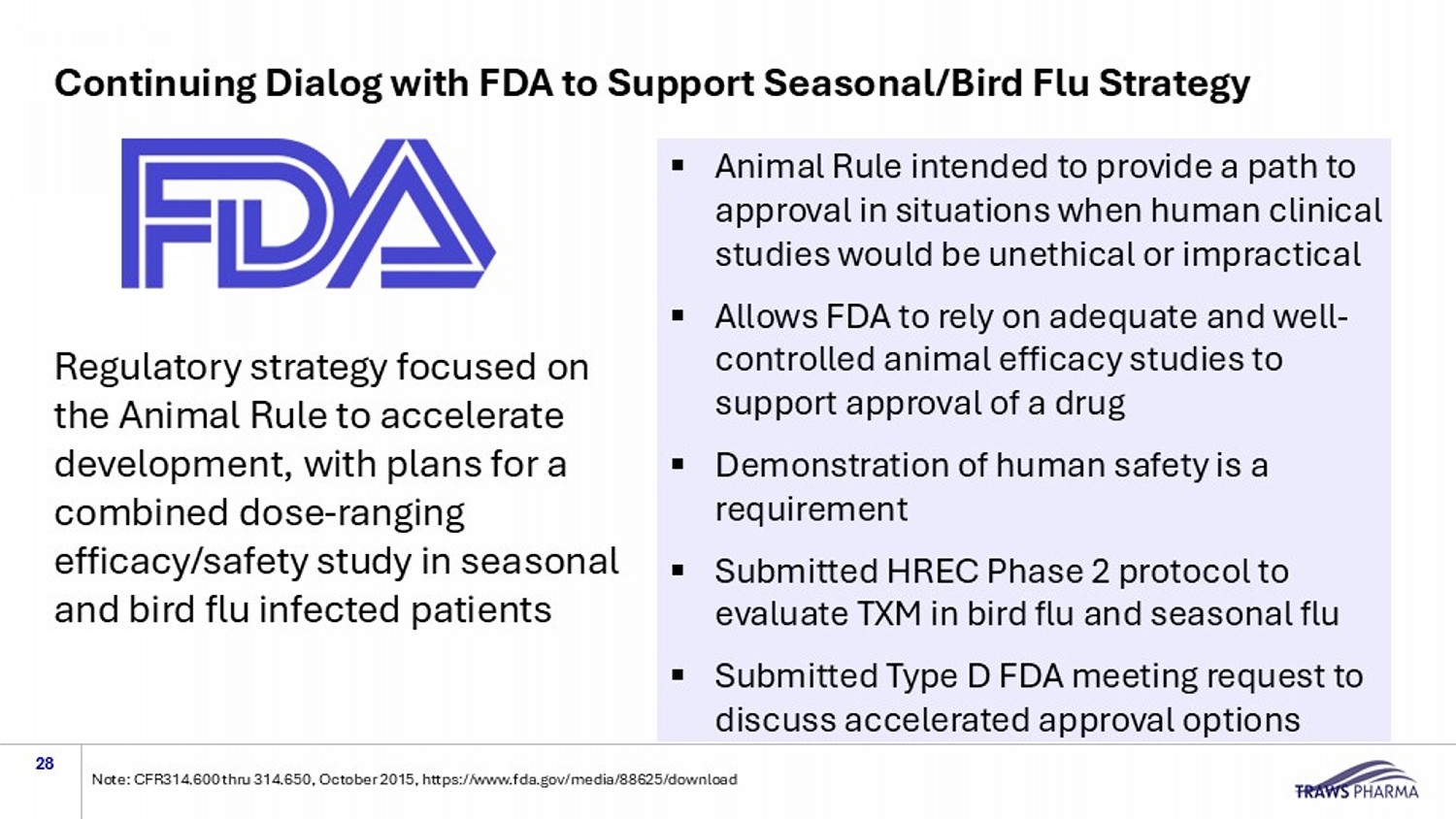 Continuing Dialog with FDA to Support Seasonal/Bird Flu Strategy

FDA

Regulatory strategy focused on the Animal Rule to accelerate development, with plans for a combined dose-ranging efficacy/safety study in seasonal and bird flu infected patients

▪ Animal Rule intended to provide a path to approval in situations when human clinical studies would be unethical or impractical

▪ Allows FDA to rely on adequate and well-controlled animal efficacy studies to support approval of a drug

▪ Demonstration of human safety is a requirement

▪ Submitted HREC Phase 2 protocol to evaluate TXM in bird flu and seasonal flu

▪ Submitted Type D FDA meeting request to discuss accelerated approval options

28

Note: CFR314.600 thru 314.650, October 2015, https://www.fda.gov/media/88625/download

TRAWS PHARMA